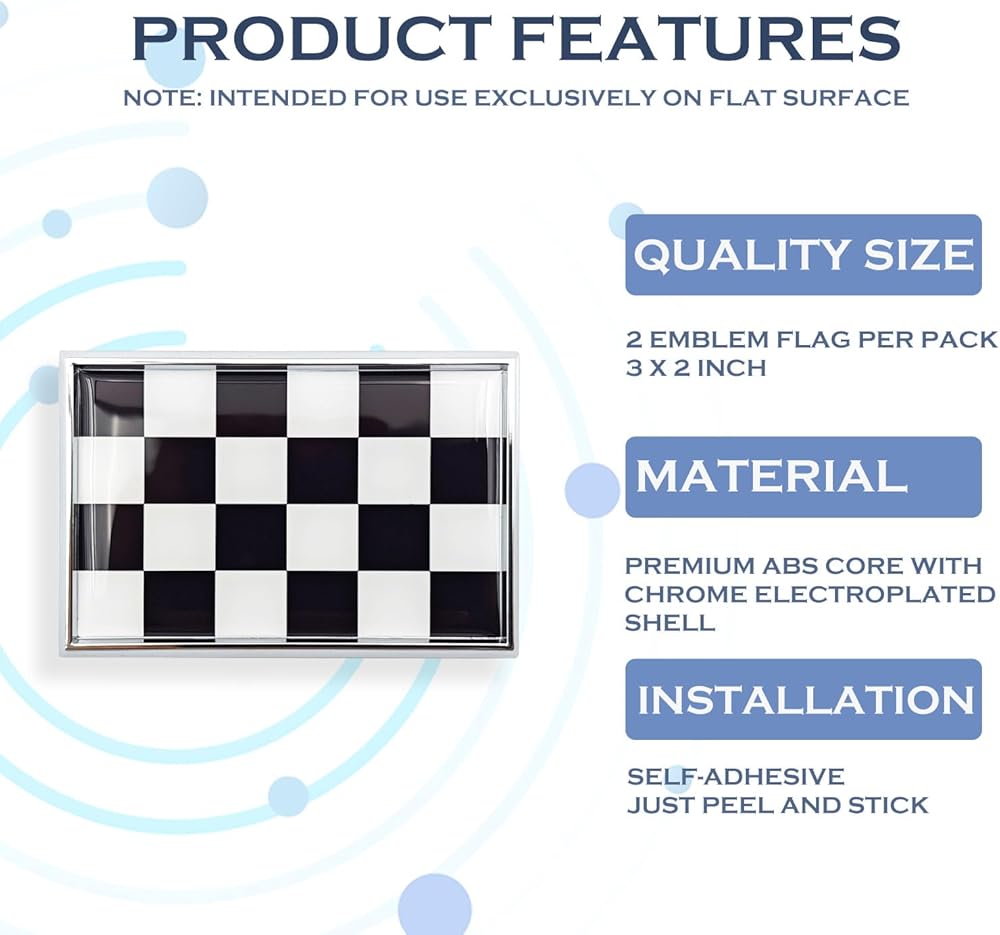 PRODUCT FEATURES

NOTE: INTENDED FOR USE EXCLUSIVELY ON FLAT SURFACE

QUALITY SIZE

2 EMBLEM FLAG PER PACK
3 X 2 INCH

MATERIAL

PREMIUM ABS CORE WITH CHROME ELECTROPLATED SHELL

INSTALLATION

SELF-ADHESIVE
JUST PEEL AND STICK